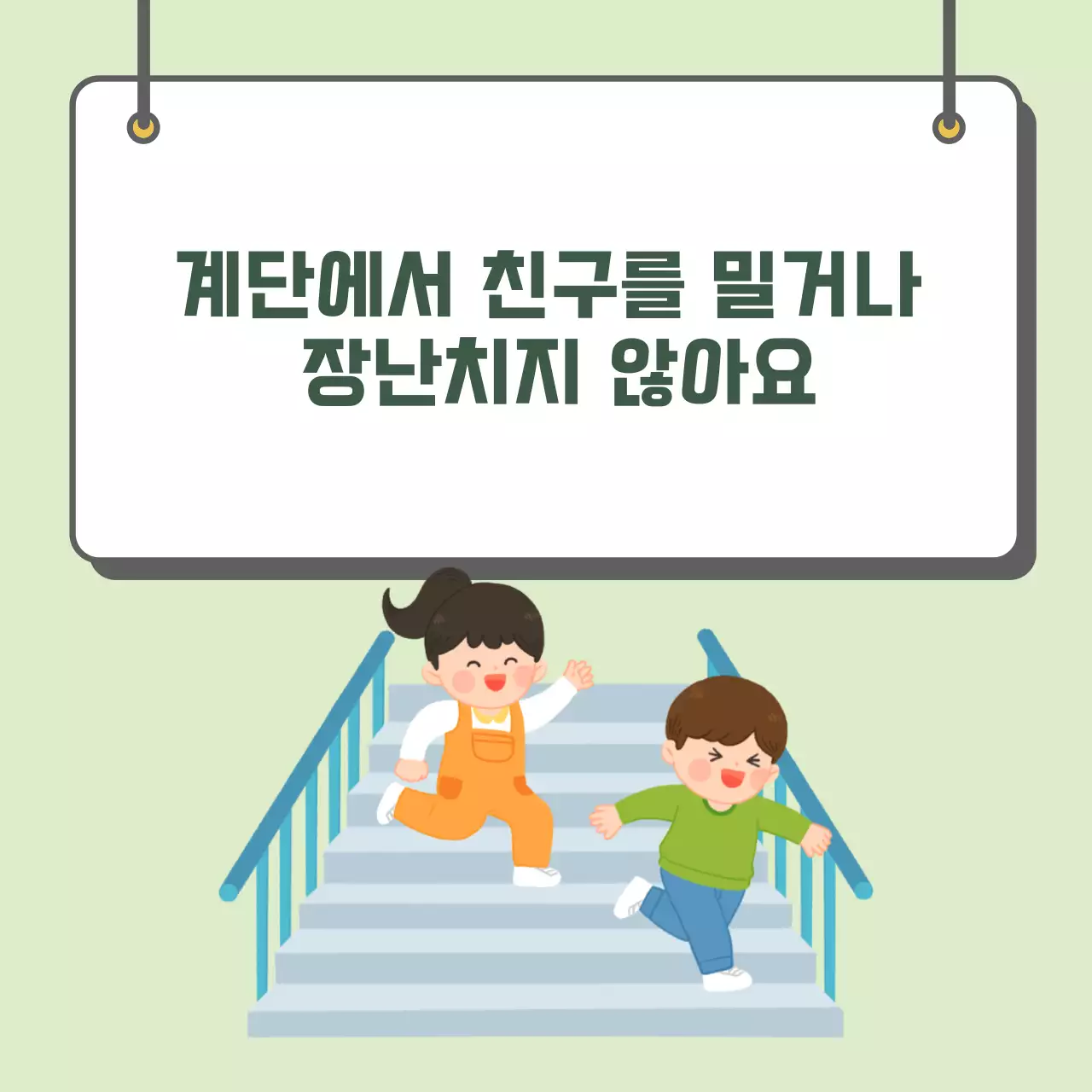 계단에서 친구를 밀거나 장난치지 않아요